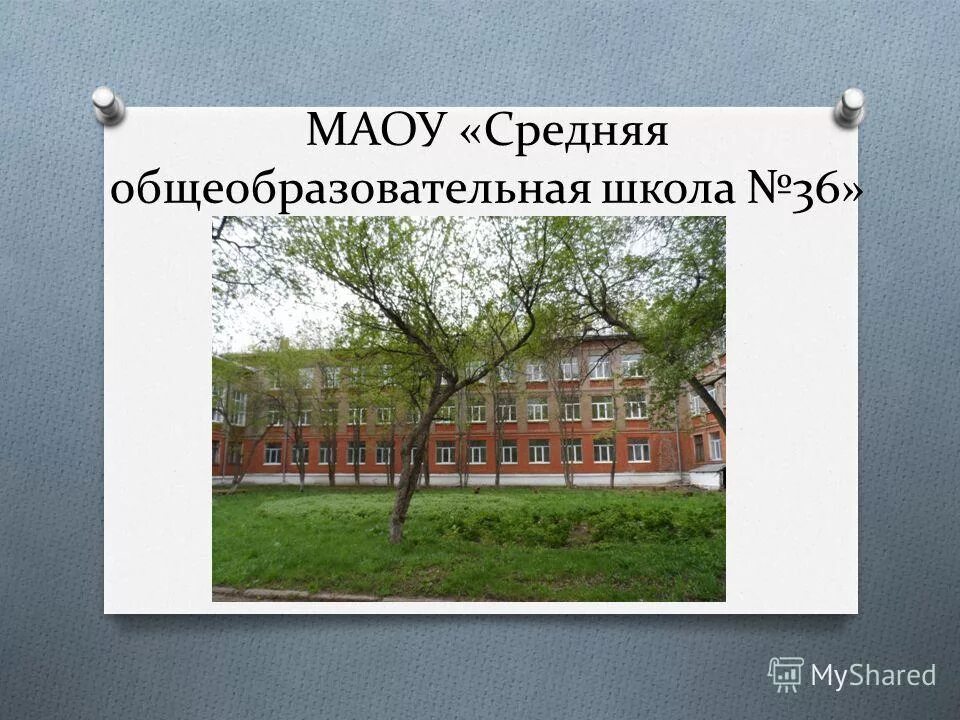 МАОУ «Средняя общеобразовательная школа №36»

MyShared